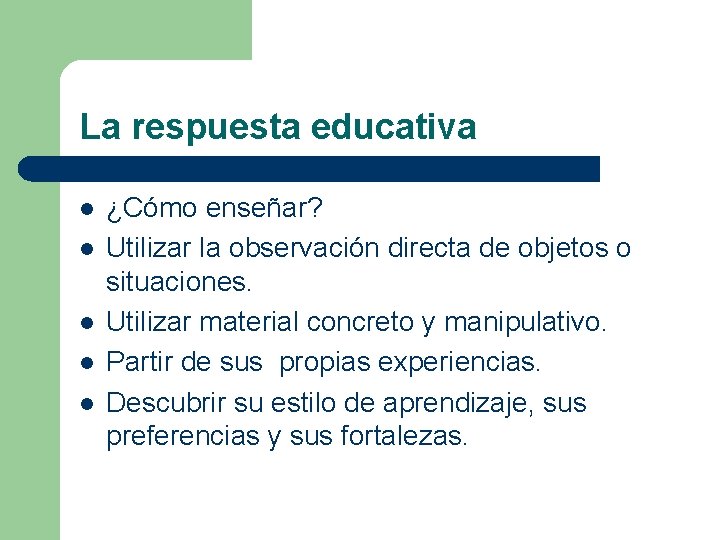 La respuesta educativa

- ¿Cómo enseñar?
- Utilizar la observación directa de objetos o situaciones.
- Utilizar material concreto y manipulativo.
- Partir de sus  propias experiencias.
- Descubrir su estilo de aprendizaje, sus preferencias y sus fortalezas.